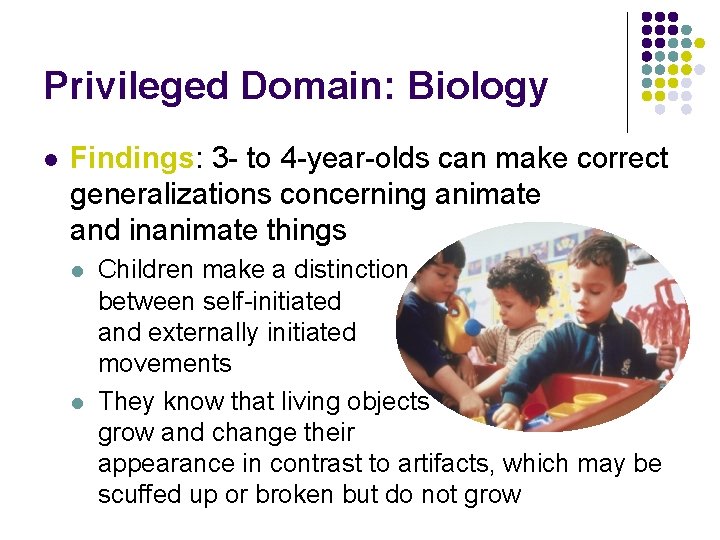 Privileged Domain: Biology

- Findings: 3- to 4-year-olds can make correct generalizations concerning animate and inanimate things
  - Children make a distinction between self-initiated and externally initiated movements
  - They know that living objects grow and change their appearance in contrast to artifacts, which may be scuffed up or broken but do not grow